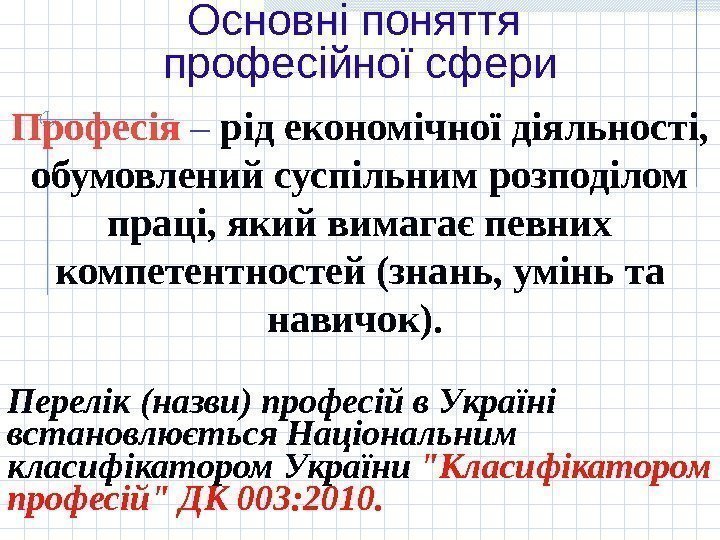 Основні поняття професійної сфери

Професія – рід економічної діяльності, обумовлений суспільним розподілом праці, який вимагає певних компетентностей (знань, умінь та навичок).

Перелік (назви) професій в Україні встановлюється Національним класифікатором України "Класифікатором професій" ДК 003:2010.